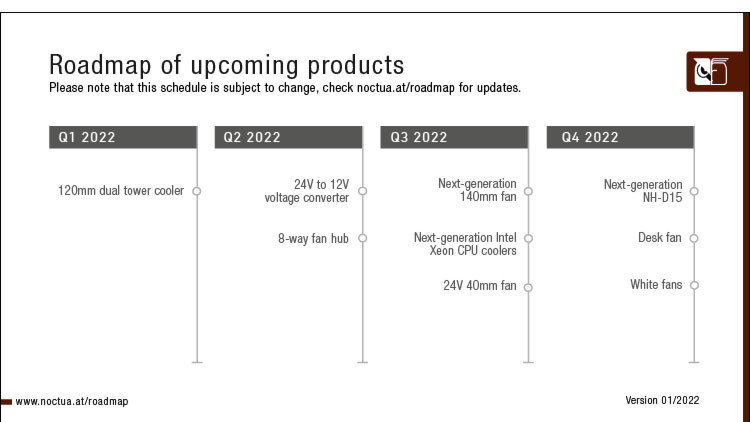 Roadmap of upcoming products

Please note that this schedule is subject to change, check noctua.at/roadmap for updates.

Q1 2022

120mm dual tower cooler

Q2 2022

24V to 12V voltage converter

8-way fan hub

Q3 2022

Next-generation 140mm fan

Next-generation Intel Xeon CPU coolers

24V 40mm fan

Q4 2022

Next-generation NH-D15

Desk fan

White fans

www.noctua.at/roadmap

Version 01/2022